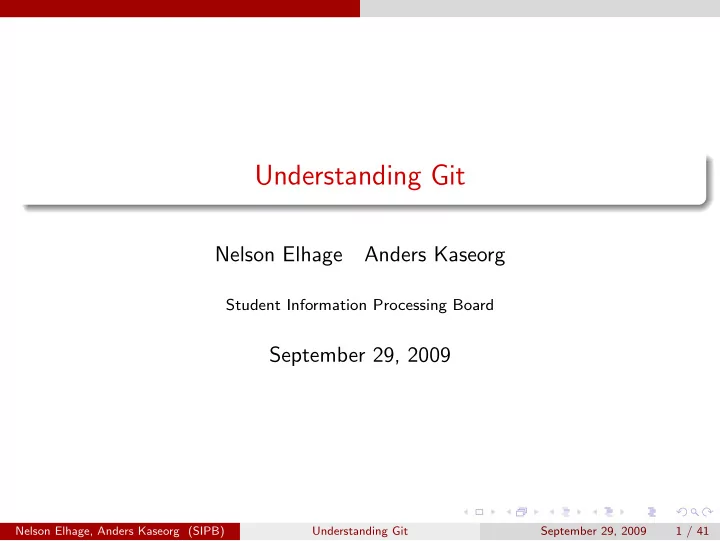 Understanding Git

Nelson Elhage Anders Kaseorg

Student Information Processing Board

September 29, 2009

Nelson Elhage, Anders Kaseorg (SIPB) Understanding Git September 29, 2009 1 / 41